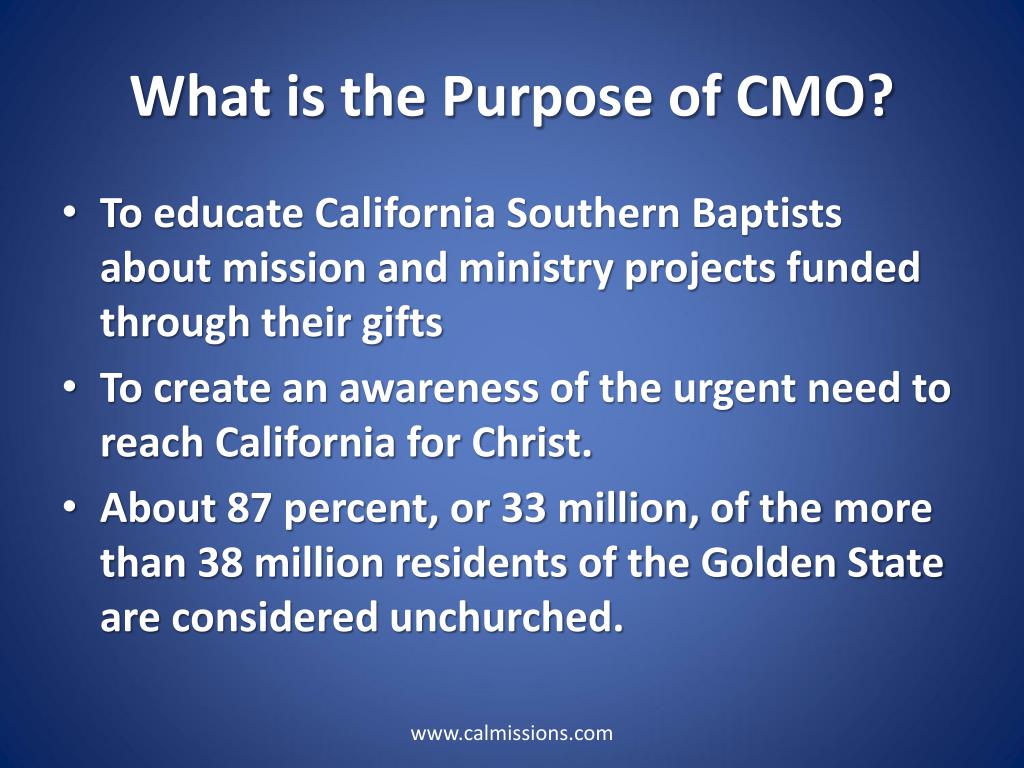 What is the Purpose of CMO?

• To educate California Southern Baptists about mission and ministry projects funded through their gifts
• To create an awareness of the urgent need to reach California for Christ.
• About 87 percent, or 33 million, of the more than 38 million residents of the Golden State are considered unchurched.

www.calmissions.com